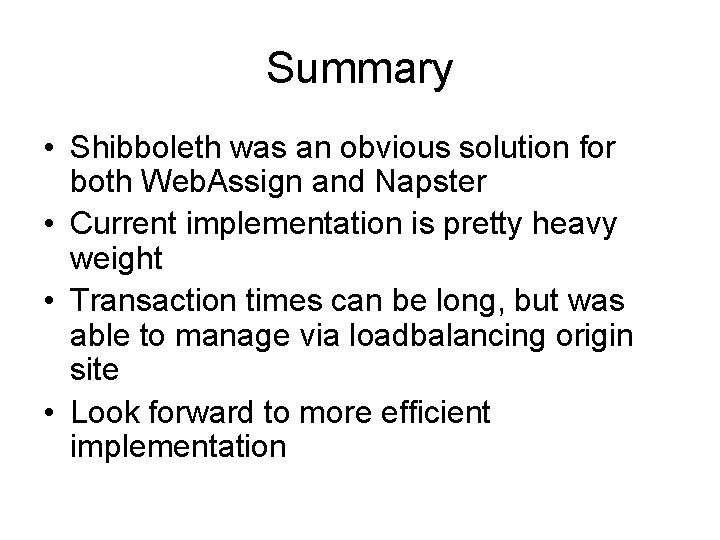 Summary

• Shibboleth was an obvious solution for both WebAssign and Napster
• Current implementation is pretty heavy weight
• Transaction times can be long, but was able to manage via loadbalancing origin site
• Look forward to more efficient implementation